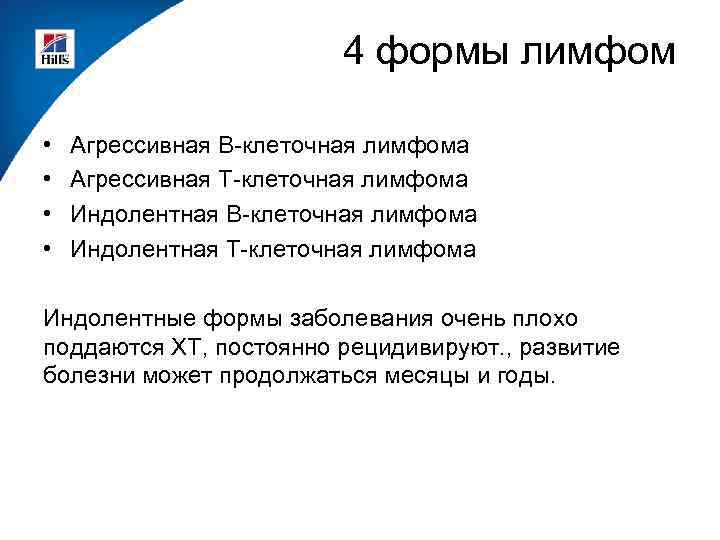 Hill's

4 формы лимфом

• Агрессивная В-клеточная лимфома
• Агрессивная Т-клеточная лимфома
• Индолентная В-клеточная лимфома
• Индолентная Т-клеточная лимфома

Индолентные формы заболевания очень плохо поддаются ХТ, постоянно рецидивируют., развитие болезни может продолжаться месяцы и годы.